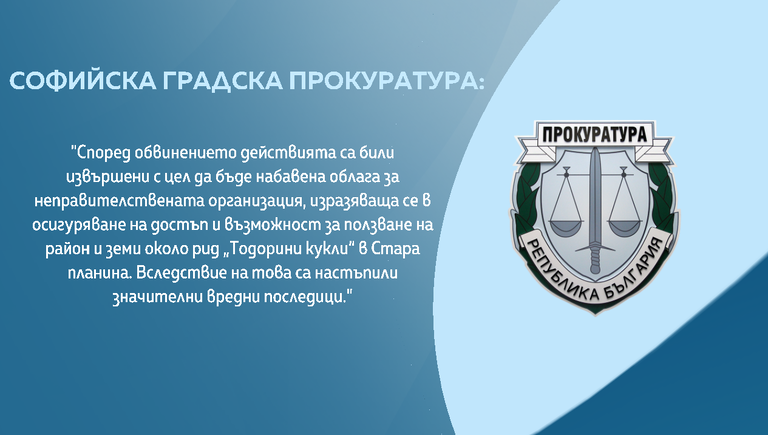 СОФИЙСКА ГРАДСКА ПРОКУРАТУРА:

"Според обвинението действията са били извършени с цел да бъде набавена облага за неправителствената организация, изразяваща се в осигуряване на достъп и възможност за ползване на район и земи около рид „Тодорини кукли" в Стара планина. Вследствие на това са настъпили значителни вредни последици."

ПРОКУРАТУРА

РЕПУБЛИКА БЪЛГАРИЯ